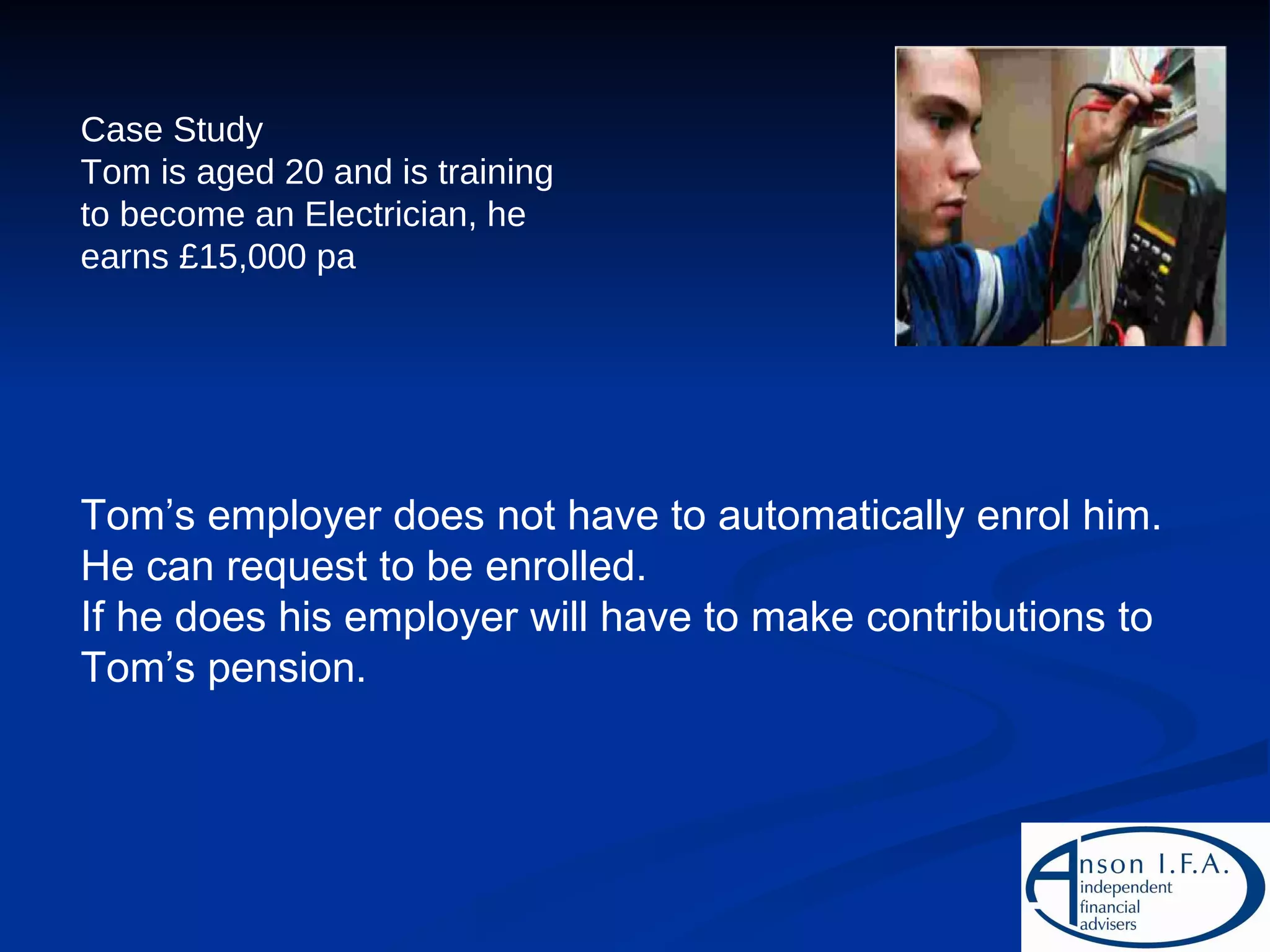 Case Study
Tom is aged 20 and is training to become an Electrician, he earns £15,000 pa

Tom’s employer does not have to automatically enrol him.
He can request to be enrolled.
If he does his employer will have to make contributions to Tom’s pension.

Anson I.F.A.
independent
financial
advisers